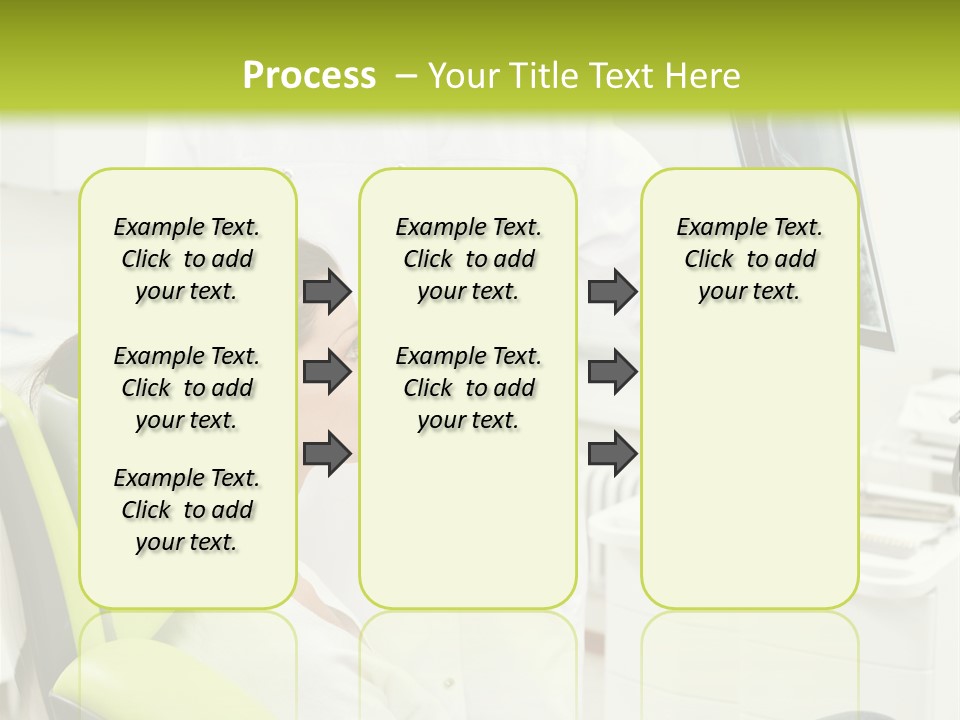 Process – Your Title Text Here

Example Text. Click to add your text.

Example Text. Click to add your text.

Example Text. Click to add your text.

Example Text. Click to add your text.

Example Text. Click to add your text.

Example Text. Click to add your text.